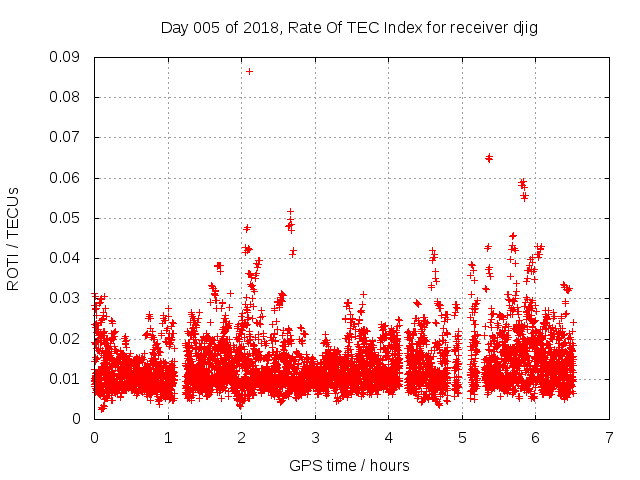 Day 005 of 2018, Rate Of TEC Index for receiver djig

ROTI / TECUs

0.09
0.08
0.07
0.06
0.05
0.04
0.03
0.02
0.01
0

0
1
2
3
4
5
6
7

GPS time / hours